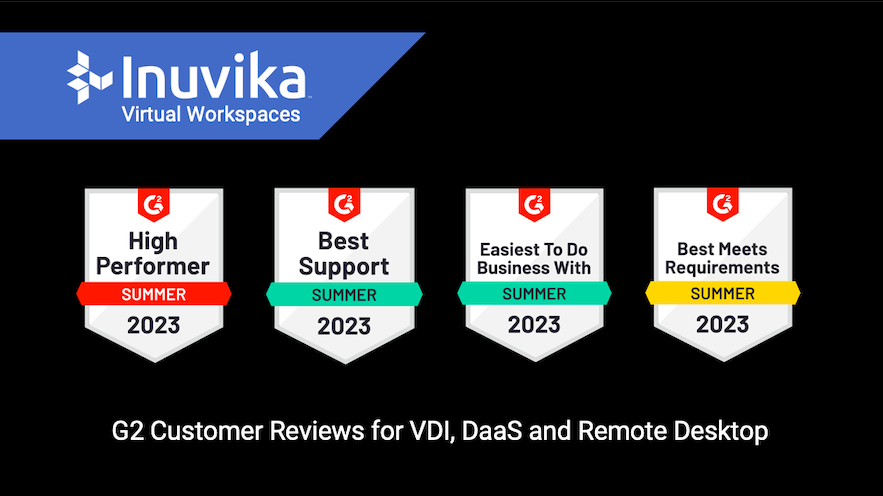 Inuvika
Virtual Workspaces

G2
High Performer
SUMMER
2023

G2
Best Support
SUMMER
2023

G2
Easiest To Do Business With
SUMMER
2023

G2
Best Meets Requirements
SUMMER
2023

G2 Customer Reviews for VDI, DaaS and Remote Desktop